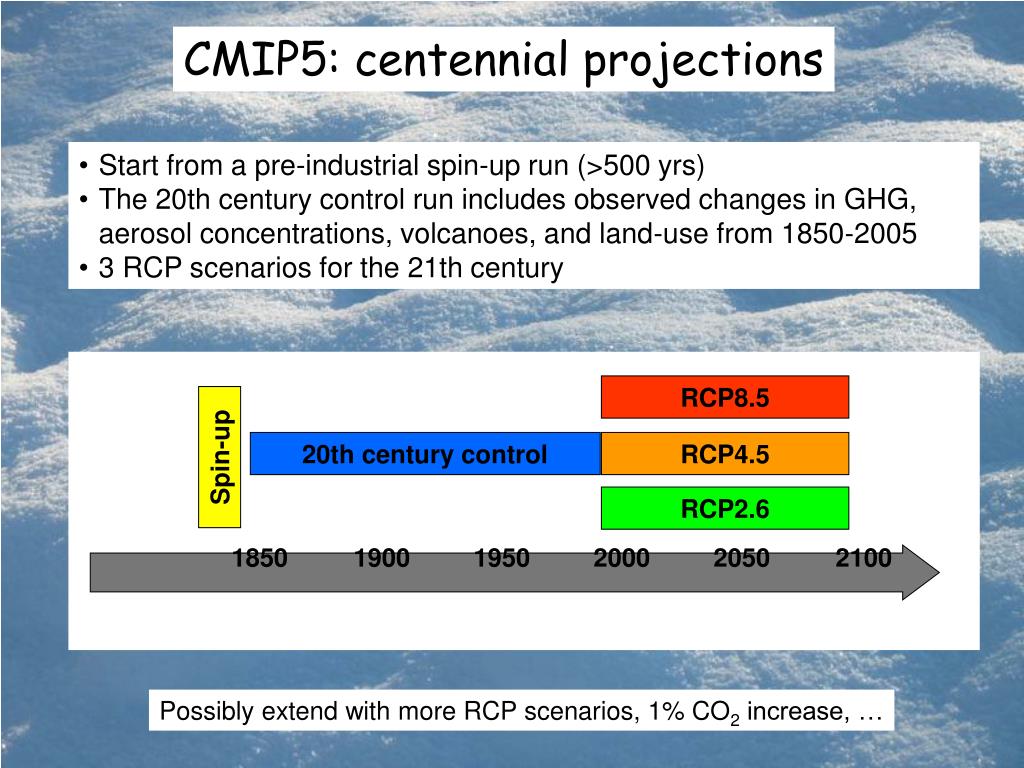 CMIP5: centennial projections

• Start from a pre-industrial spin-up run (>500 yrs)
• The 20th century control run includes observed changes in GHG, aerosol concentrations, volcanoes, and land-use from 1850-2005
• 3 RCP scenarios for the 21th century

Spin-up

20th century control

RCP8.5

RCP4.5

RCP2.6

1850 1900 1950 2000 2050 2100

Possibly extend with more RCP scenarios, 1% $CO_2$ increase, …